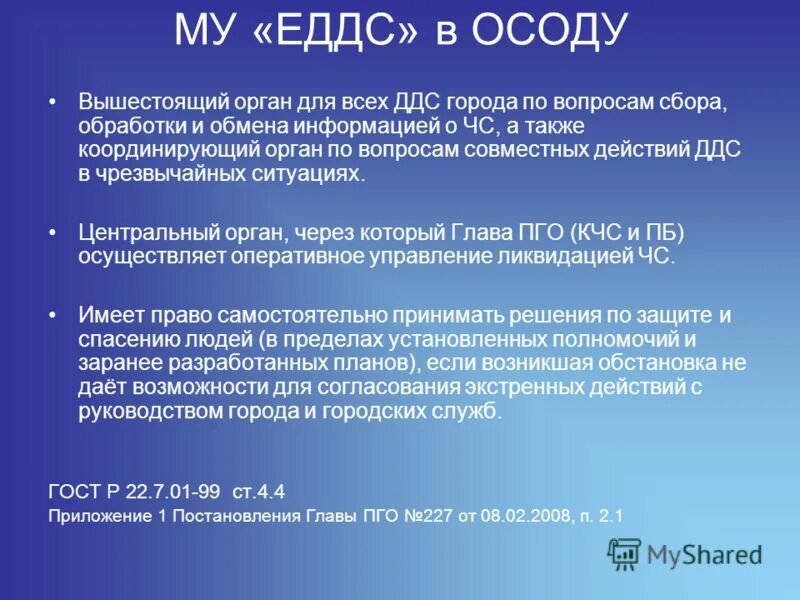 МУ «ЕДДС» в ОСОДУ

• Вышестоящий орган для всех ДДС города по вопросам сбора, обработки и обмена информацией о ЧС, а также координирующий орган по вопросам совместных действий ДДС в чрезвычайных ситуациях.

• Центральный орган, через который Глава ПГО (КЧС и ПБ) осуществляет оперативное управление ликвидацией ЧС.

• Имеет право самостоятельно принимать решения по защите и спасению людей (в пределах установленных полномочий и заранее разработанных планов), если возникшая обстановка не даёт возможности для согласования экстренных действий с руководством города и городских служб.

ГОСТ Р 22.7.01-99 ст.4.4

Приложение 1 Постановления Главы ПГО №227 от 08.02.2008, п. 2.1

MyShared